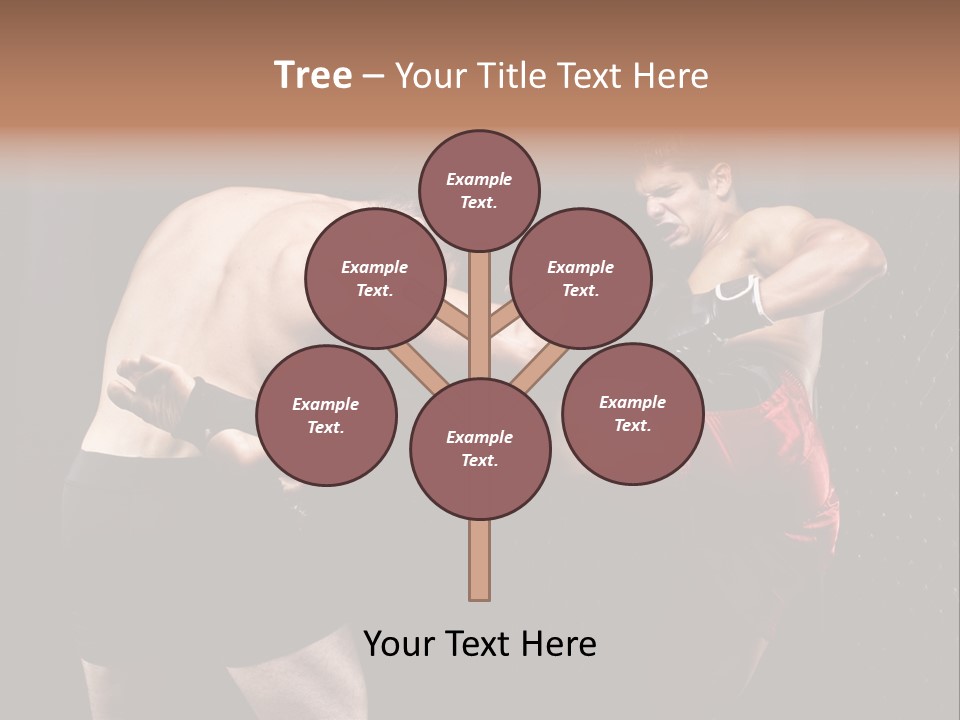 Tree – Your Title Text Here

Example Text.

Example Text.

Example Text.

Example Text.

Example Text.

Example Text.

Your Text Here